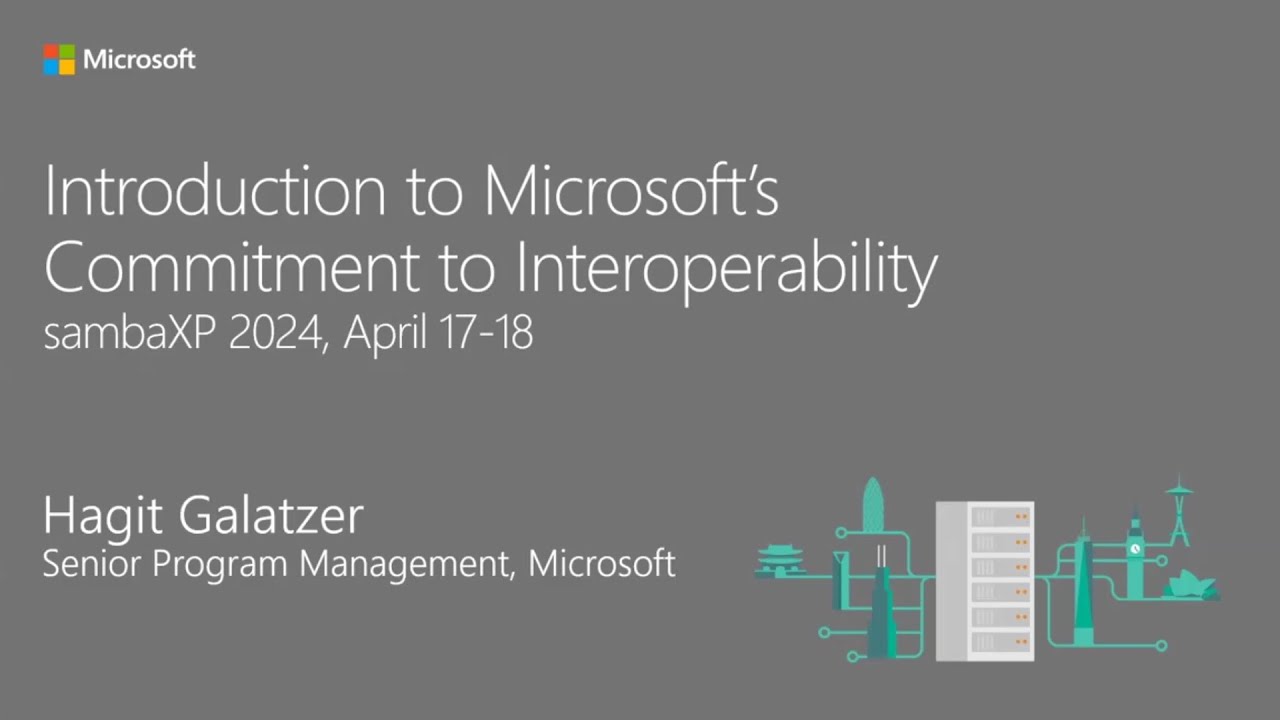 Microsoft

Introduction to Microsoft's Commitment to Interoperability
sambaXP 2024, April 17-18

Hagit Galatzer
Senior Program Management, Microsoft